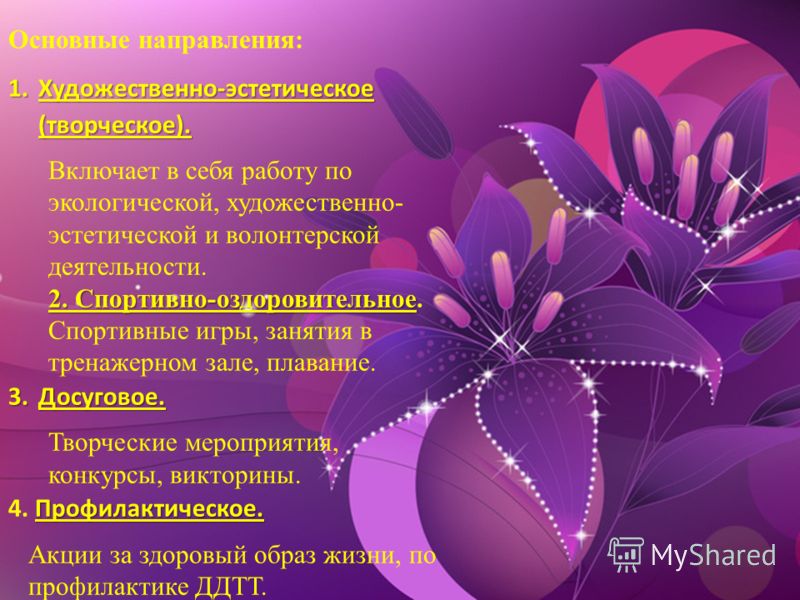 Основные направления:

1. Художественно-эстетическое (творческое).

Включает в себя работу по экологической, художественно-эстетической и волонтерской деятельности.

2. Спортивно-оздоровительное.
Спортивные игры, занятия в тренажерном зале, плавание.

3. Досуговое.

Творческие мероприятия, конкурсы, викторины.

4. Профилактическое.

Акции за здоровый образ жизни, по профилактике ДДТТ.

MyShared